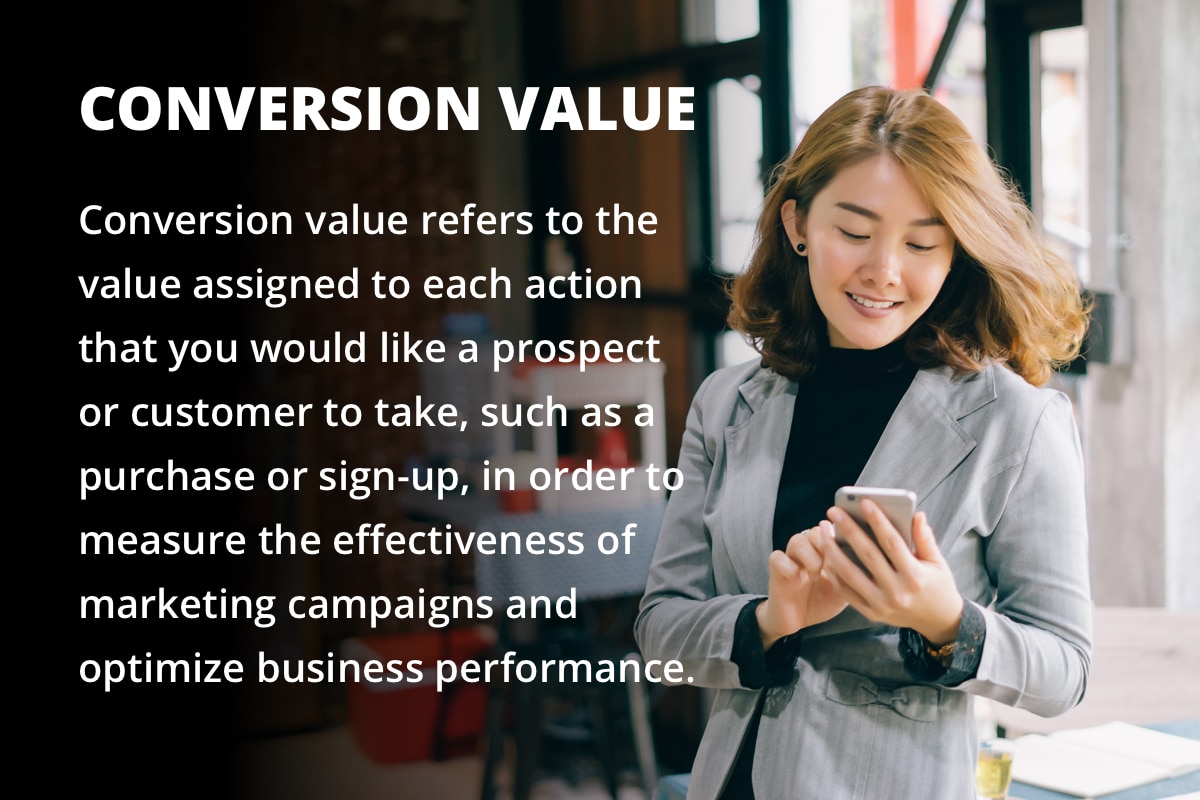 CONVERSION VALUE

Conversion value refers to the value assigned to each action that you would like a prospect or customer to take, such as a purchase or sign-up, in order to measure the effectiveness of marketing campaigns and optimize business performance.